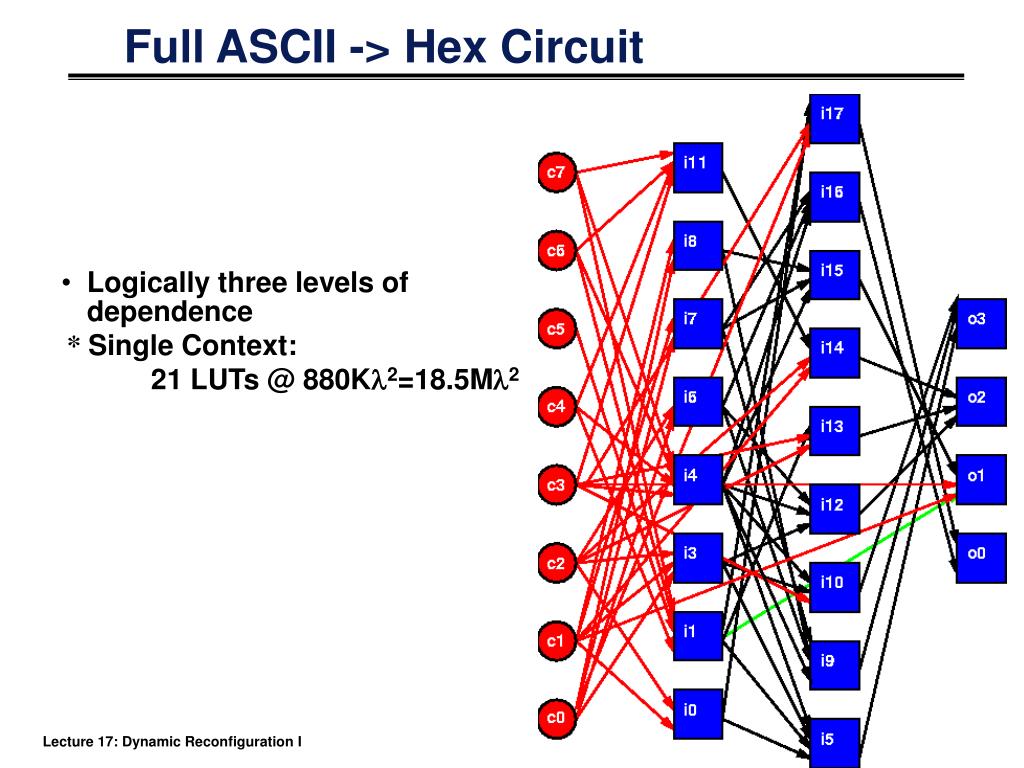 Full ASCII -> Hex Circuit

• Logically three levels of dependence
* Single Context:
21 LUTs @ 880K$\lambda^2$=18.5M$\lambda^2$

c7
c6
c5
c4
c3
c2
c1
c0

i11
i8
i7
i6
i4
i3
i1
i0

i17
i16
i15
i14
i13
i12
i10
i9
i5

o3
o2
o1
o0

Lecture 17: Dynamic Reconfiguration I